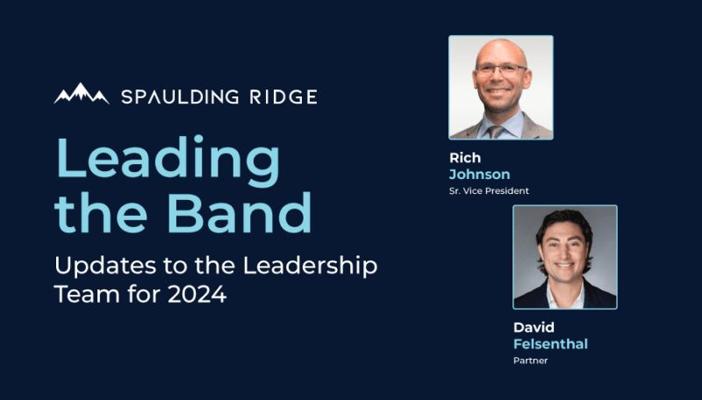 SPAULDING RIDGE

Leading the Band

Updates to the Leadership Team for 2024

Rich Johnson
Sr. Vice President

David Felsenthal
Partner